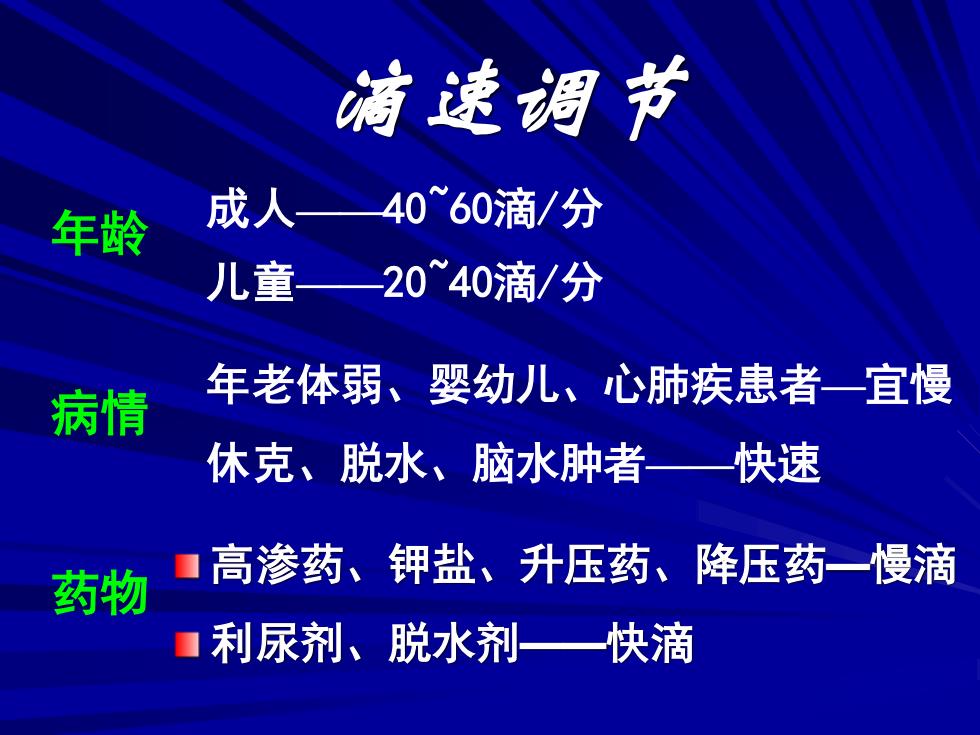 滴速调节

年龄

成人——40~60滴/分

儿童——20~40滴/分

病情

年老体弱、婴幼儿、心肺疾患者—宜慢

休克、脱水、脑水肿者——快速

药物

高渗药、钾盐、升压药、降压药—慢滴

利尿剂、脱水剂——快滴